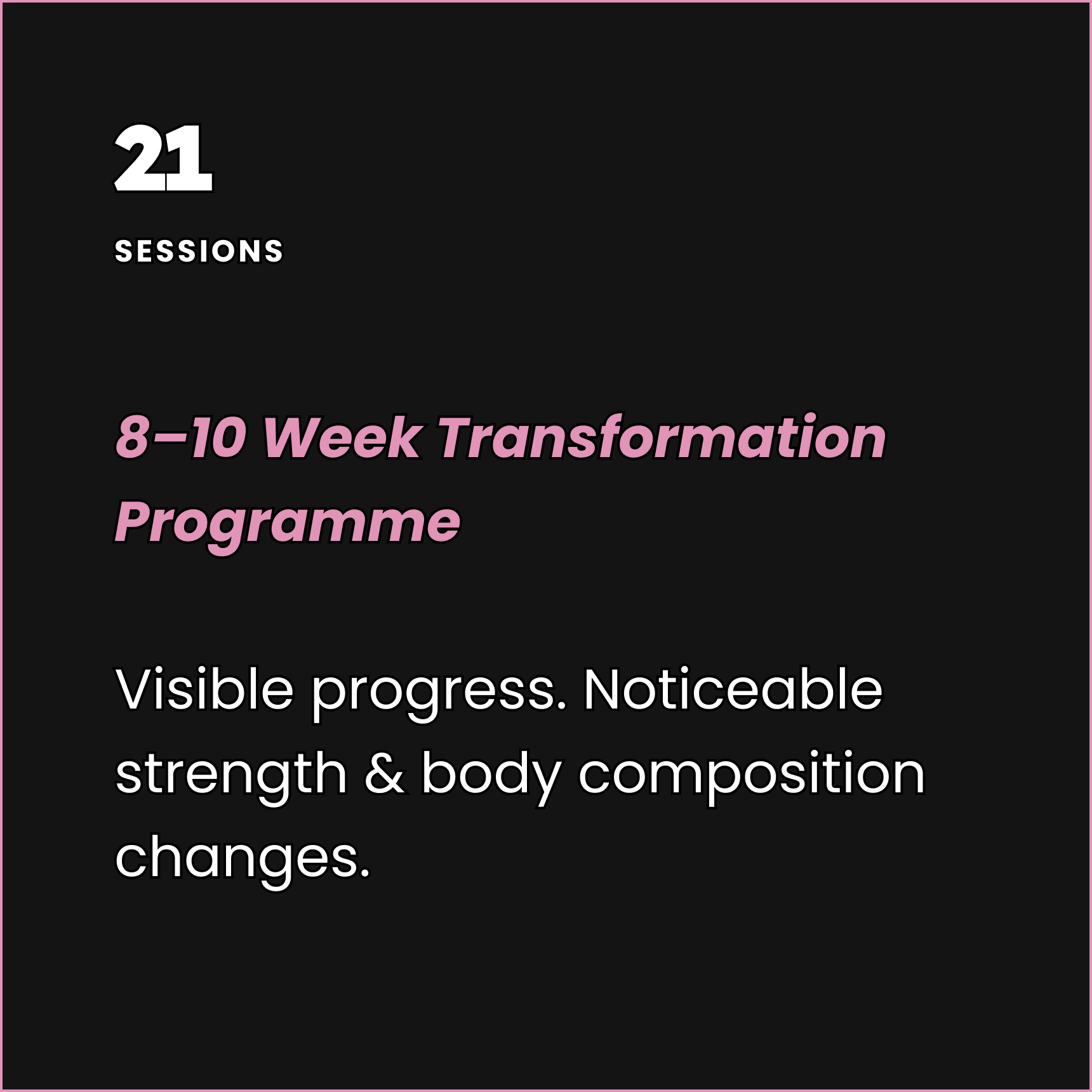 21

SESSIONS

8–10 Week Transformation Programme

Visible progress. Noticeable strength & body composition changes.